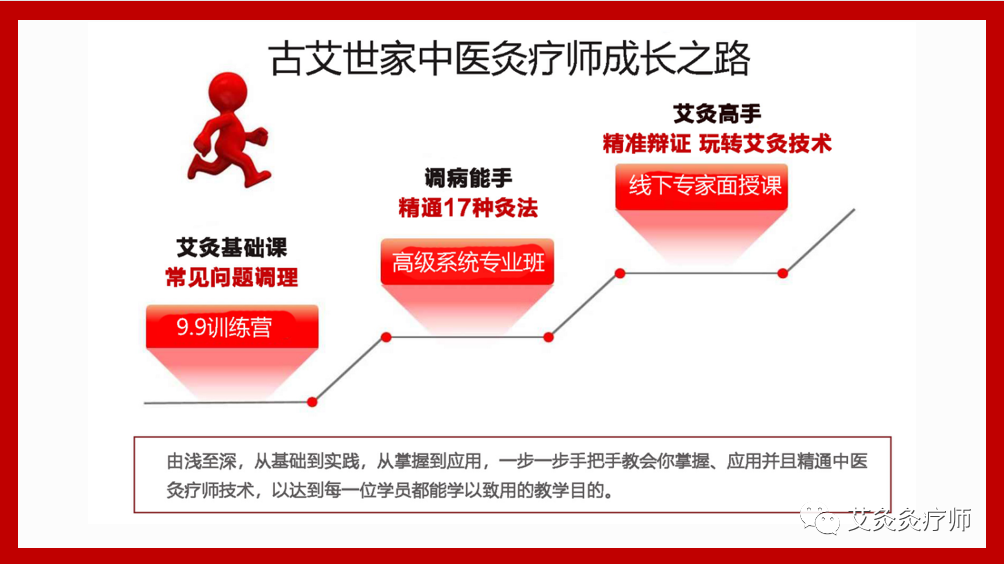 古艾世家中医灸疗师成长之路

艾灸基础课
常见问题调理

9.9训练营

调病能手
精通17种灸法

高级系统专业班

艾灸高手
精准辩证 玩转艾灸技术

线下专家面授课

由浅至深，从基础到实践，从掌握到应用，一步一步手把手教会你掌握、应用并且精通中医灸疗师技术，以达到每一位学员都能学以致用的教学目的。

艾灸灸疗师